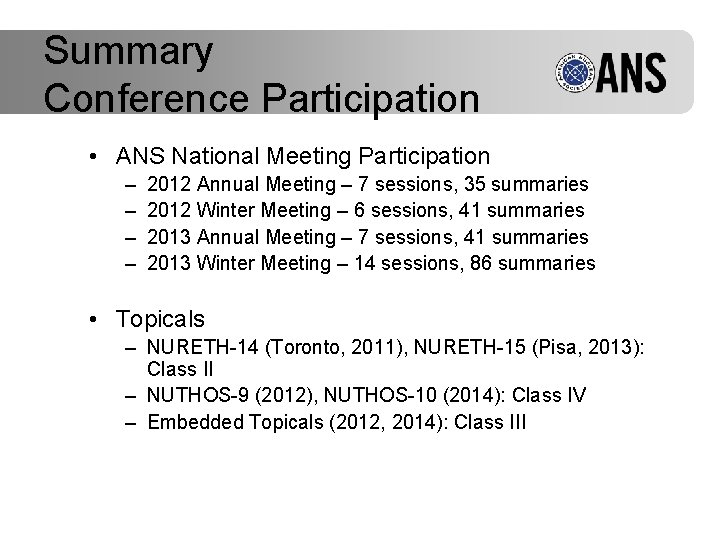 Summary
Conference Participation

AMERICAN NUCLEAR SOCIETY ANS

• ANS National Meeting Participation
– 2012 Annual Meeting – 7 sessions, 35 summaries
– 2012 Winter Meeting – 6 sessions, 41 summaries
– 2013 Annual Meeting – 7 sessions, 41 summaries
– 2013 Winter Meeting – 14 sessions, 86 summaries

• Topicals
– NURETH-14 (Toronto, 2011), NURETH-15 (Pisa, 2013): Class II
– NUTHOS-9 (2012), NUTHOS-10 (2014): Class IV
– Embedded Topicals (2012, 2014): Class III